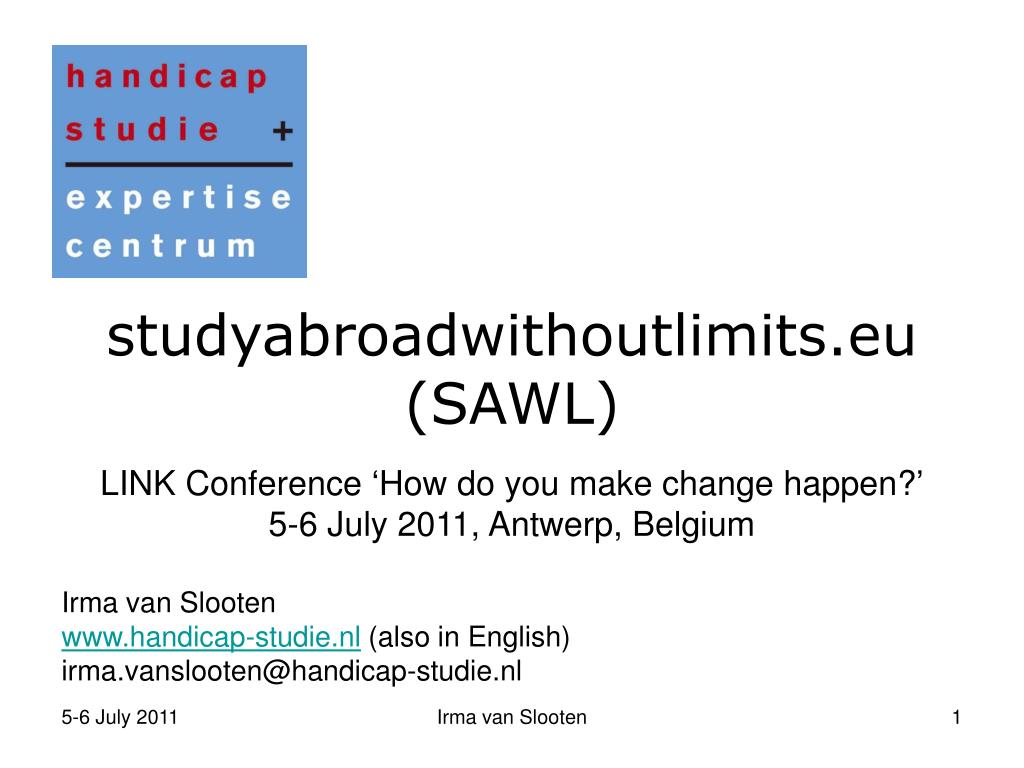 handicap
studie +
expertise
centrum

studyabroadwithoutlimits.eu (SAWL)

LINK Conference ‘How do you make change happen?’
5-6 July 2011, Antwerp, Belgium

Irma van Slooten
www.handicap-studie.nl (also in English)
irma.vanslooten@handicap-studie.nl

5-6 July 2011 Irma van Slooten 1